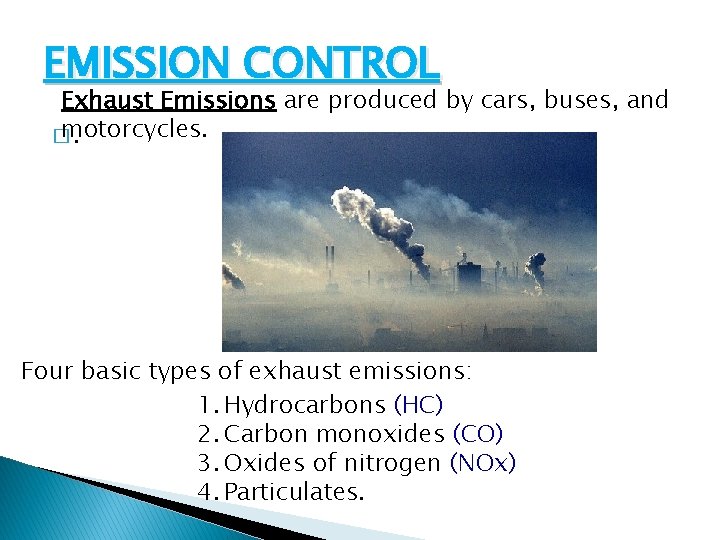 EMISSION CONTROL

Exhaust Emissions are produced by cars, buses, and motorcycles.

.

Four basic types of exhaust emissions:

1. Hydrocarbons (HC)
2. Carbon monoxides (CO)
3. Oxides of nitrogen (NOx)
4. Particulates.